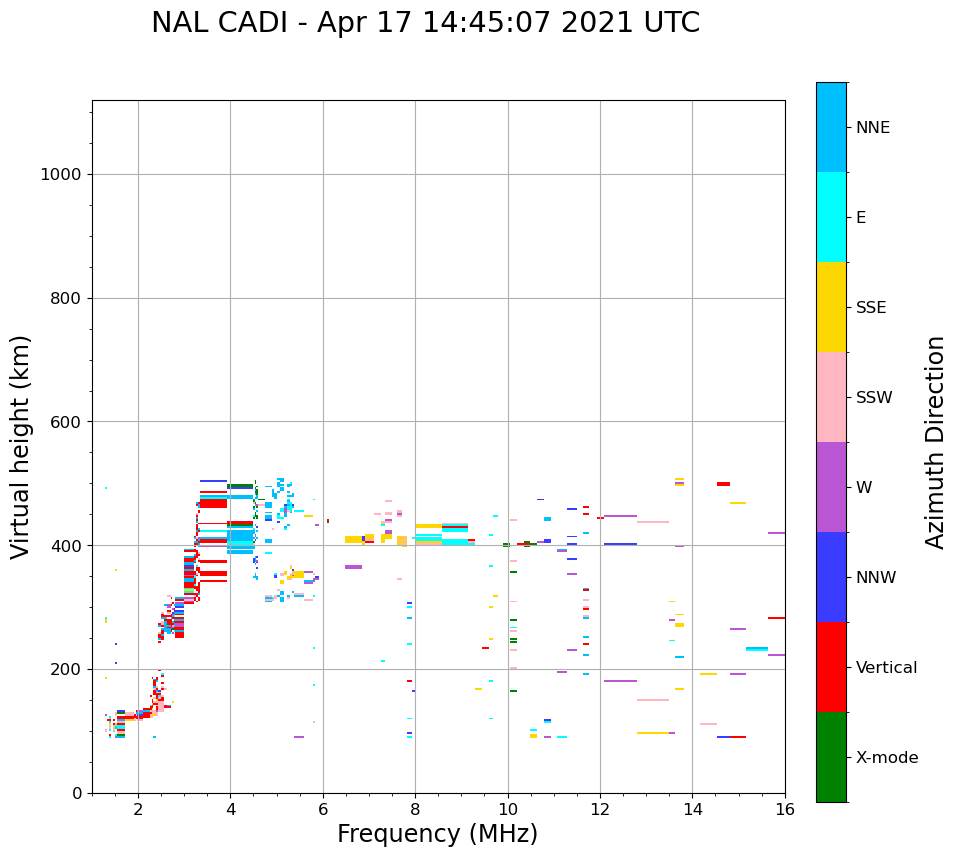 NAL CADI - Apr 17 14:45:07 2021 UTC

Virtual height (km)

1000
800
600
400
200
0

2
4
6
8
10
12
14
16

Frequency (MHz)

NNE
E
SSE
SSW
W
NNW
Vertical
X-mode

Azimuth Direction